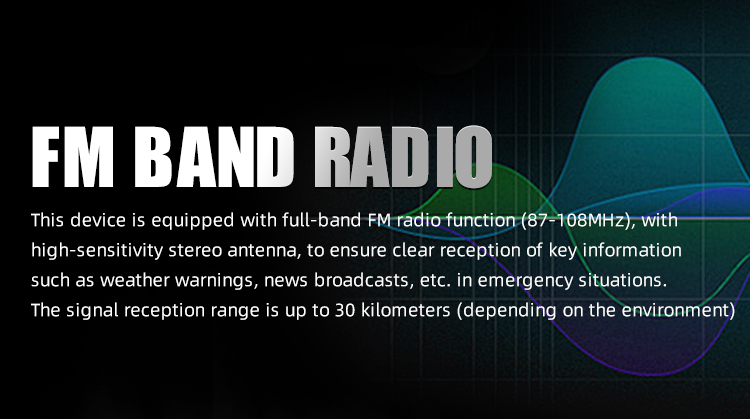 FM BAND RADIO

This device is equipped with full-band FM radio function (87-108MHz), with high-sensitivity stereo antenna, to ensure clear reception of key information such as weather warnings, news broadcasts, etc. in emergency situations. The signal reception range is up to 30 kilometers (depending on the environment)